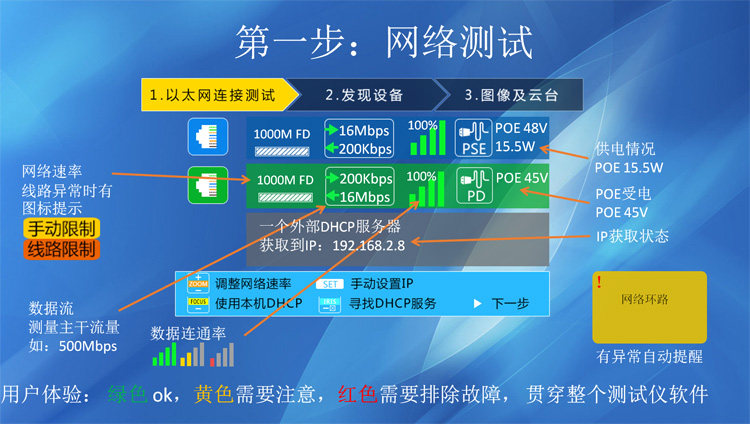 第一步：网络测试

1.以太网连接测试
2.发现设备
3.图像及云台

1000M FD
16Mbps
200Kbps
100%
PSE
POE 48V
15.5W

1000M FD
200Kbps
16Mbps
100%
PD
POE 45V

一个外部DHCP服务器
获取到IP：192.168.2.8

ZOOM 调整网络速率
SET 手动设置IP
FOCUS 使用本机DHCP
IRIS 寻找DHCP服务
下一步

网络速率
线路异常时有
图标提示
手动限制
线路限制

数据流
测量主干流量
如：500Mbps

数据连通率

供电情况
POE 15.5W

POE受电
POE 45V

IP获取状态

!
网络环路
有异常自动提醒

用户体验：绿色 ok，黄色需要注意，红色需要排除故障，贯穿整个测试仪软件